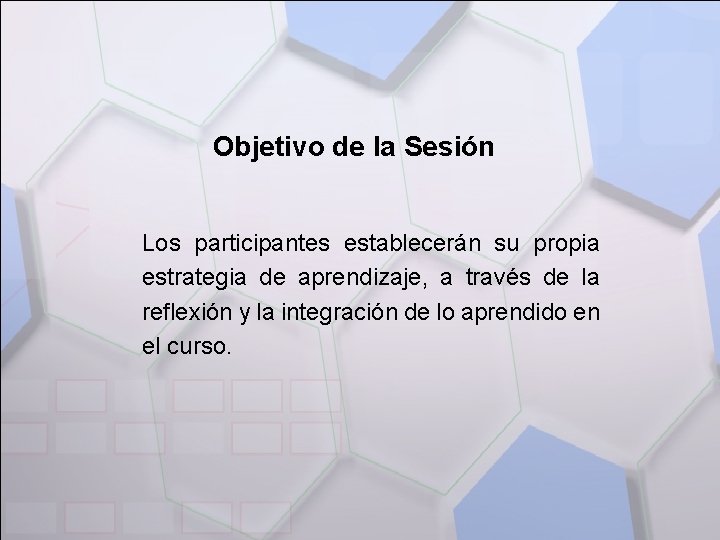 Objetivo de la Sesión

Los participantes establecerán su propia estrategia de aprendizaje, a través de la reflexión y la integración de lo aprendido en el curso.